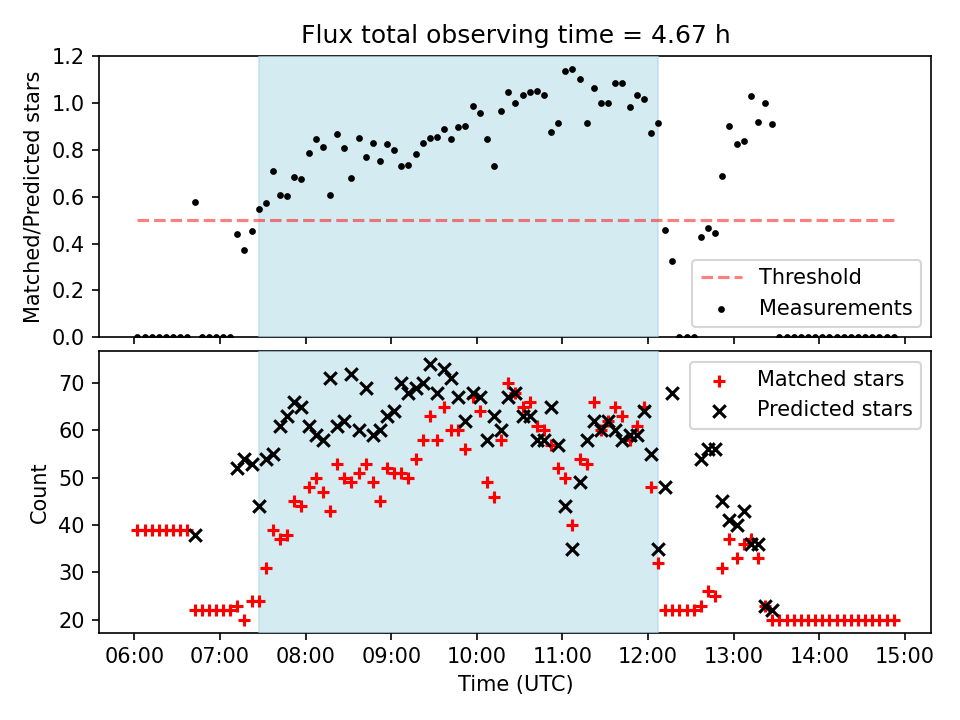 Flux total observing time = 4.67 h

Matched/Predicted stars

1.2
1.0
0.8
0.6
0.4
0.2
0.0

Threshold
Measurements

Count

70
60
50
40
30
20

Matched stars
Predicted stars

06:00 07:00 08:00 09:00 10:00 11:00 12:00 13:00 14:00 15:00

Time (UTC)